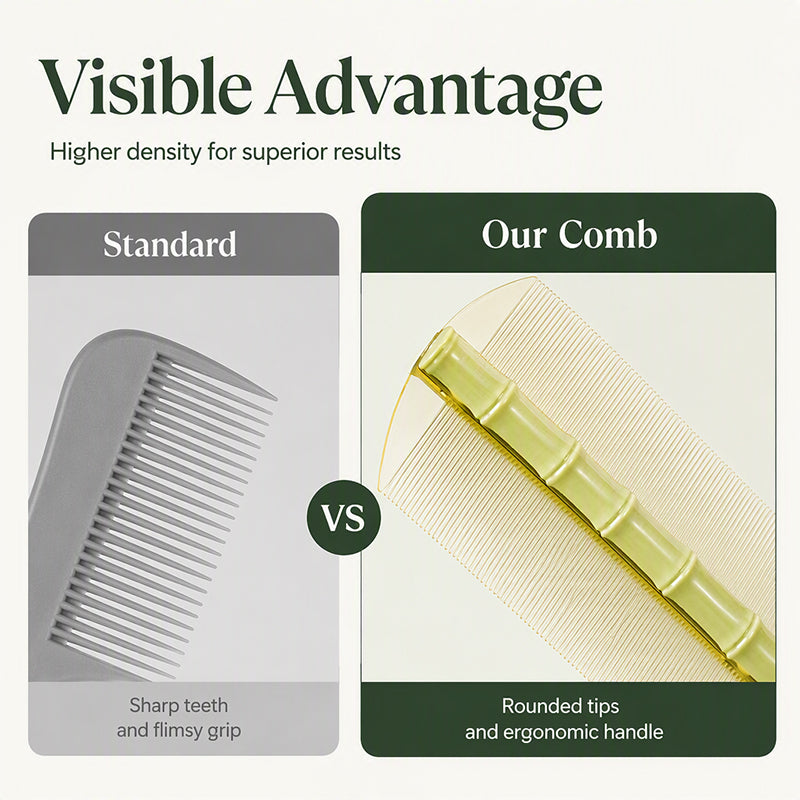 Visible Advantage

Higher density for superior results

Standard

Sharp teeth and flimsy grip

VS

Our Comb

Rounded tips and ergonomic handle